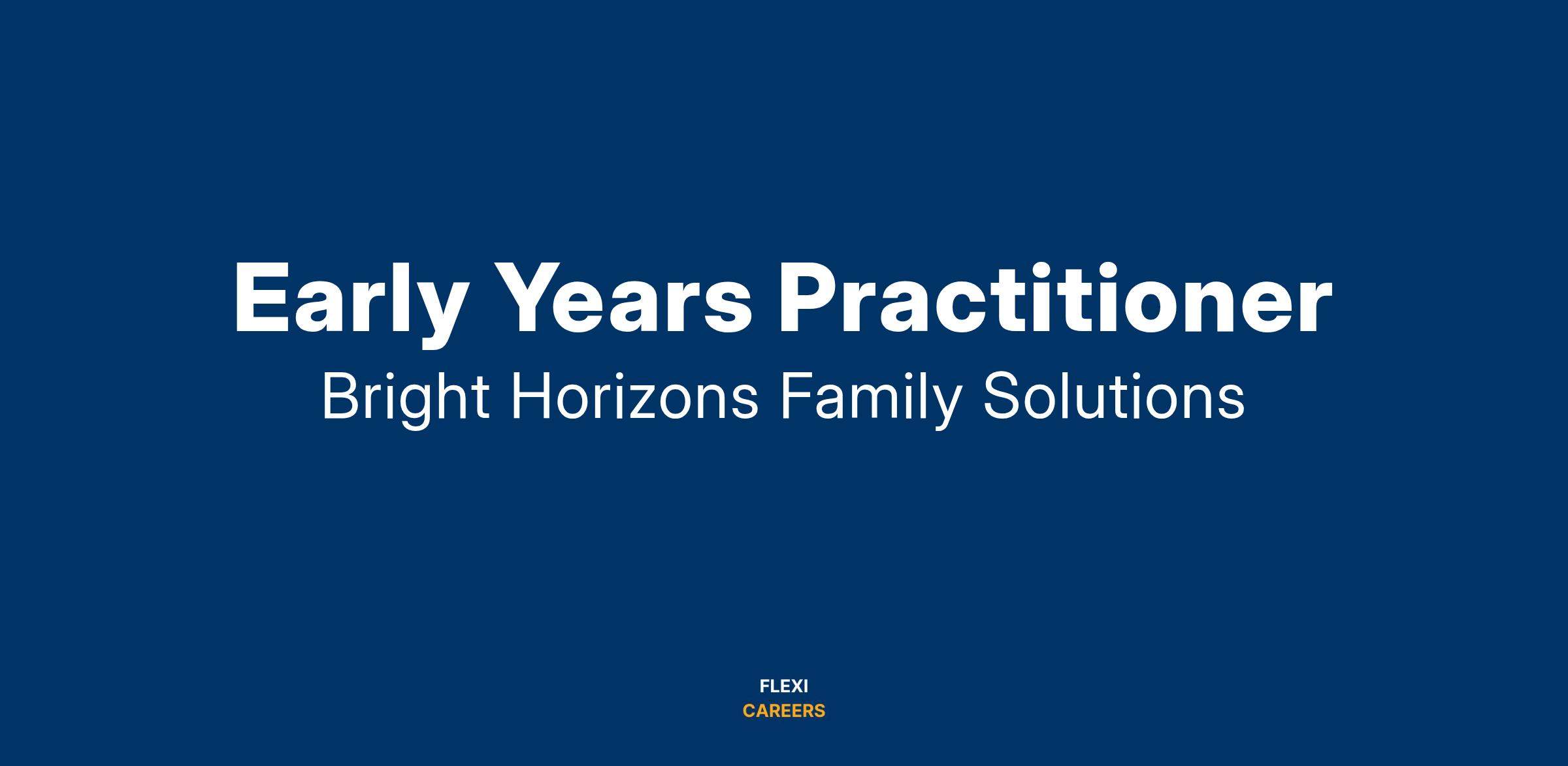 Early Years Practitioner

Bright Horizons Family Solutions

FLEXI
CAREERS